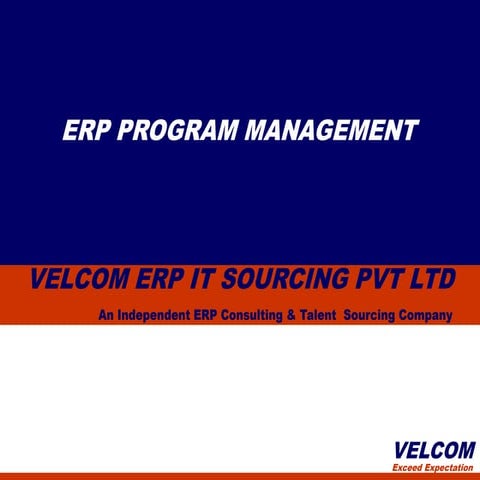 ERP PROGRAM MANAGEMENT

VELCOM ERP IT SOURCING PVT LTD

An Independent ERP Consulting & Talent Sourcing Company

VELCOM
Exceed Expectation